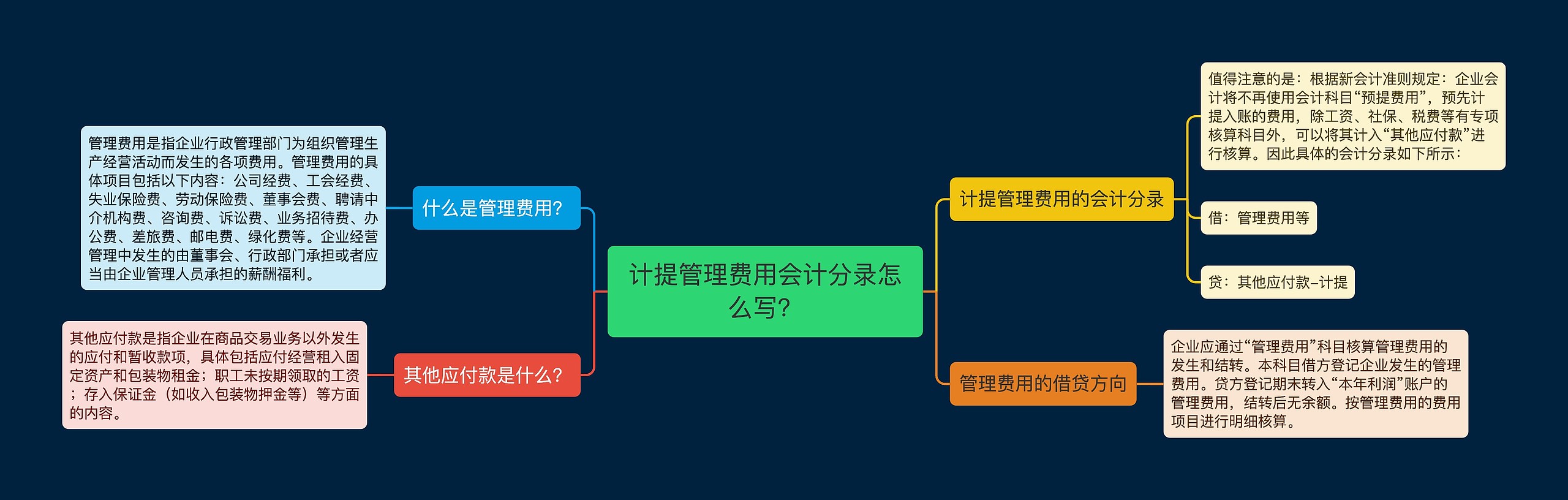 计提管理费用会计分录怎么写?

什么是管理费用?

管理费用是指企业行政管理部门为组织管理生产经营活动而发生的各项费用。管理费用的具体项目包括以下内容：公司经费、工会经费、失业保险费、劳动保险费、董事会费、聘请中介机构费、咨询费、诉讼费、业务招待费、办公费、差旅费、邮电费、绿化费等。企业经营管理中发生的由董事会、行政部门承担或者应当由企业管理人员承担的薪酬福利。

其他应付款是什么?

其他应付款是指企业在商品交易业务以外发生的应付和暂收款项，具体包括应付经营租入固定资产和包装物租金；职工未按期领取的工资；存入保证金（如收入包装物押金等）等方面的内容。

计提管理费用的会计分录

值得注意的是：根据新会计准则规定：企业会计将不再使用会计科目“预提费用”，预先计提入账的费用，除工资、社保、税费等有专项核算科目外，可以将其计入“其他应付款”进行核算。因此具体的会计分录如下所示：

借：管理费用等

贷：其他应付款–计提

管理费用的借贷方向

企业应通过“管理费用”科目核算管理费用的发生和结转。本科目借方登记企业发生的管理费用。贷方登记期末转入“本年利润”账户的管理费用，结转后无余额。按管理费用的费用项目进行明细核算。